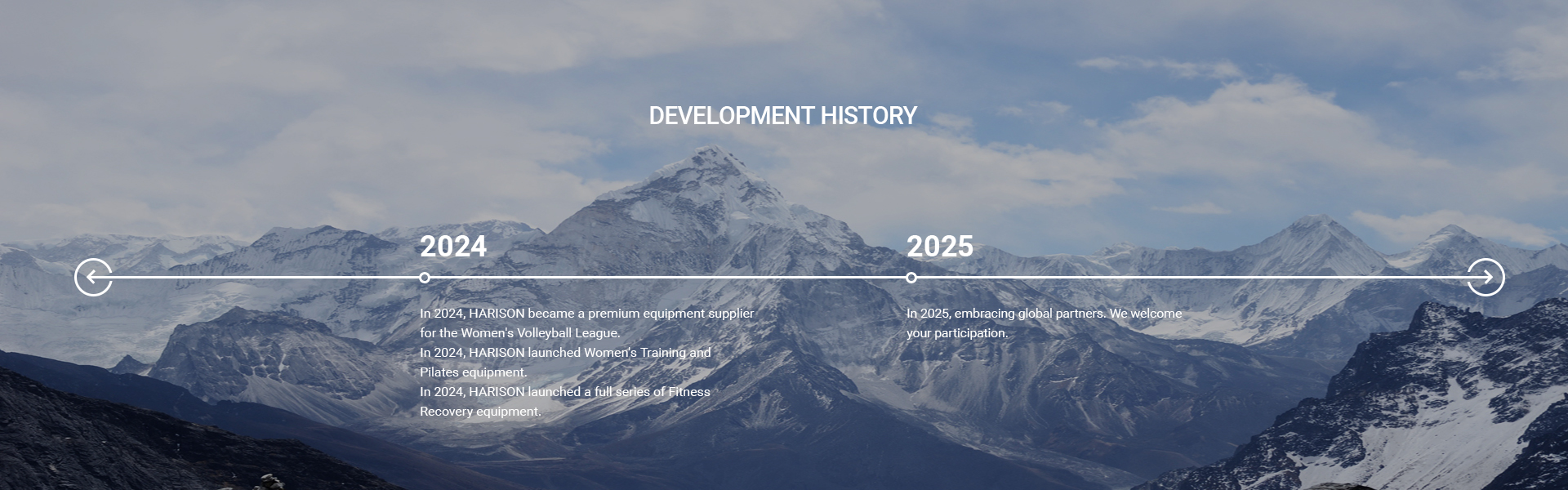 DEVELOPMENT HISTORY

2024

In 2024, HARISON became a premium equipment supplier for the Women's Volleyball League.
In 2024, HARISON launched Women's Training and Pilates equipment.
In 2024, HARISON launched a full series of Fitness Recovery equipment.

2025

In 2025, embracing global partners. We welcome your participation.